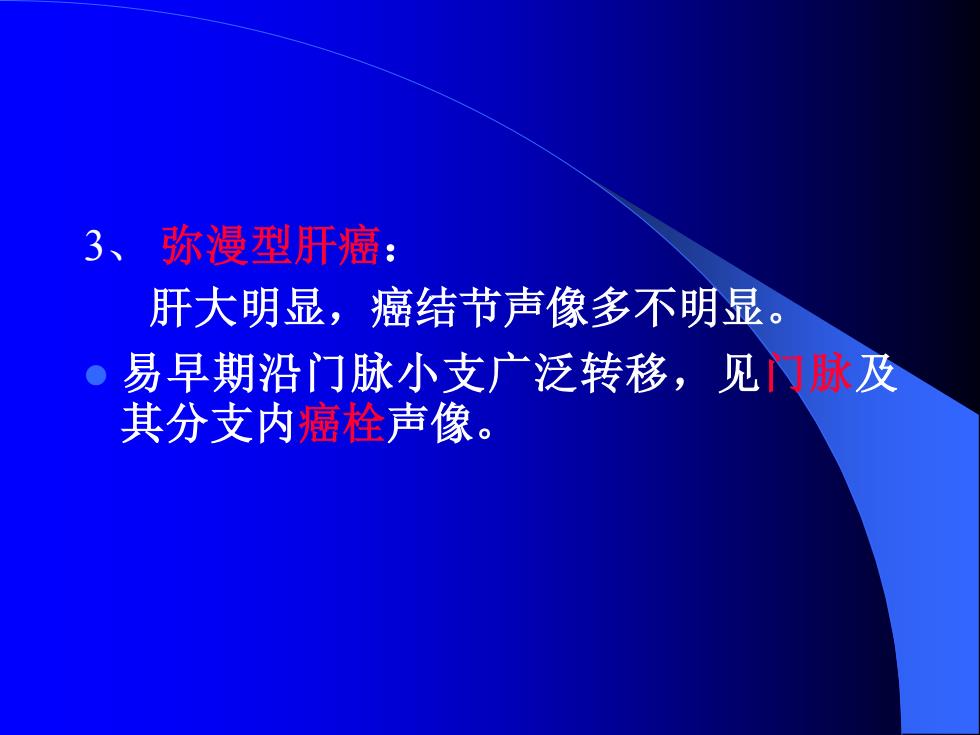 3、 弥漫型肝癌：

肝大明显，癌结节声像多不明显。

易早期沿门脉小支广泛转移，见门脉及其分支内癌栓声像。